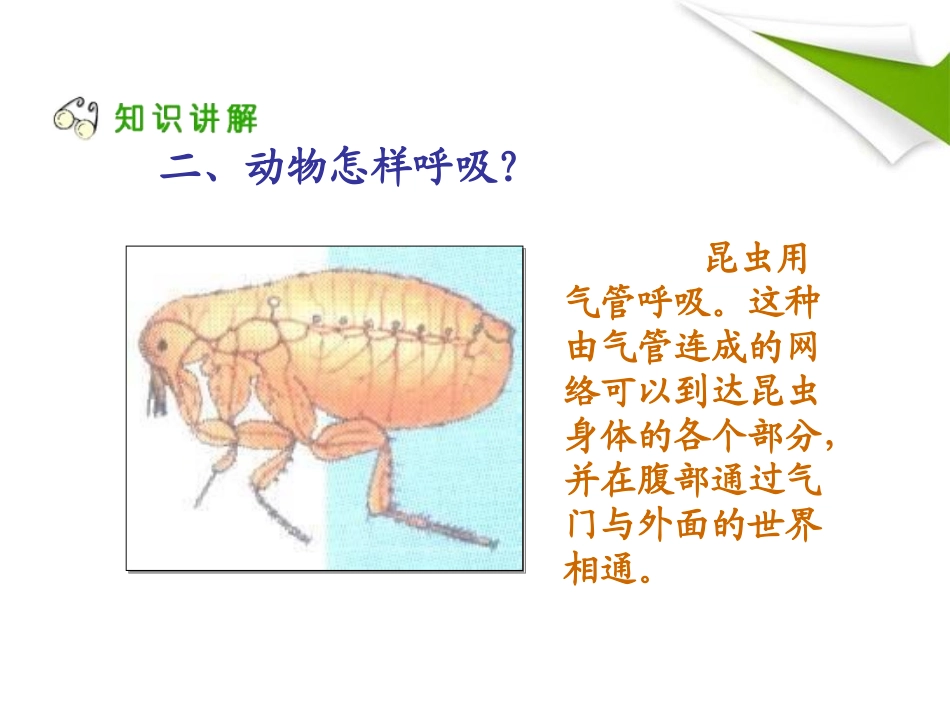 知识讲解

二、动物怎样呼吸？

昆虫用气管呼吸。这种由气管连成的网络可以到达昆虫身体的各个部分，并在腹部通过气门与外面的世界相通。